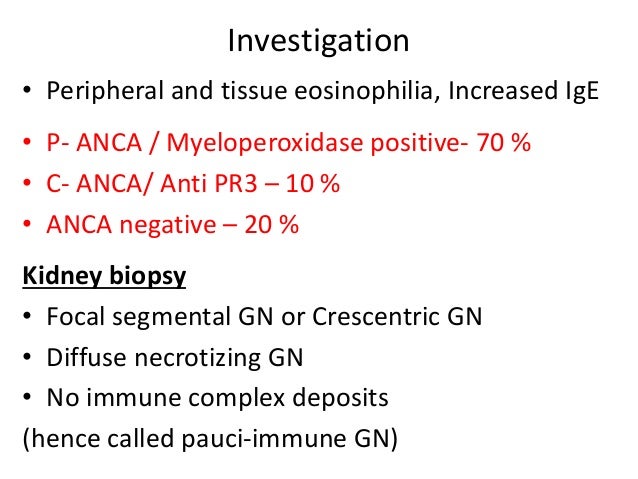 Investigation

• Peripheral and tissue eosinophilia, Increased IgE

• P- ANCA / Myeloperoxidase positive- 70 %
• C- ANCA/ Anti PR3 – 10 %
• ANCA negative – 20 %

Kidney biopsy

• Focal segmental GN or Crescentric GN
• Diffuse necrotizing GN
• No immune complex deposits
(hence called pauci-immune GN)